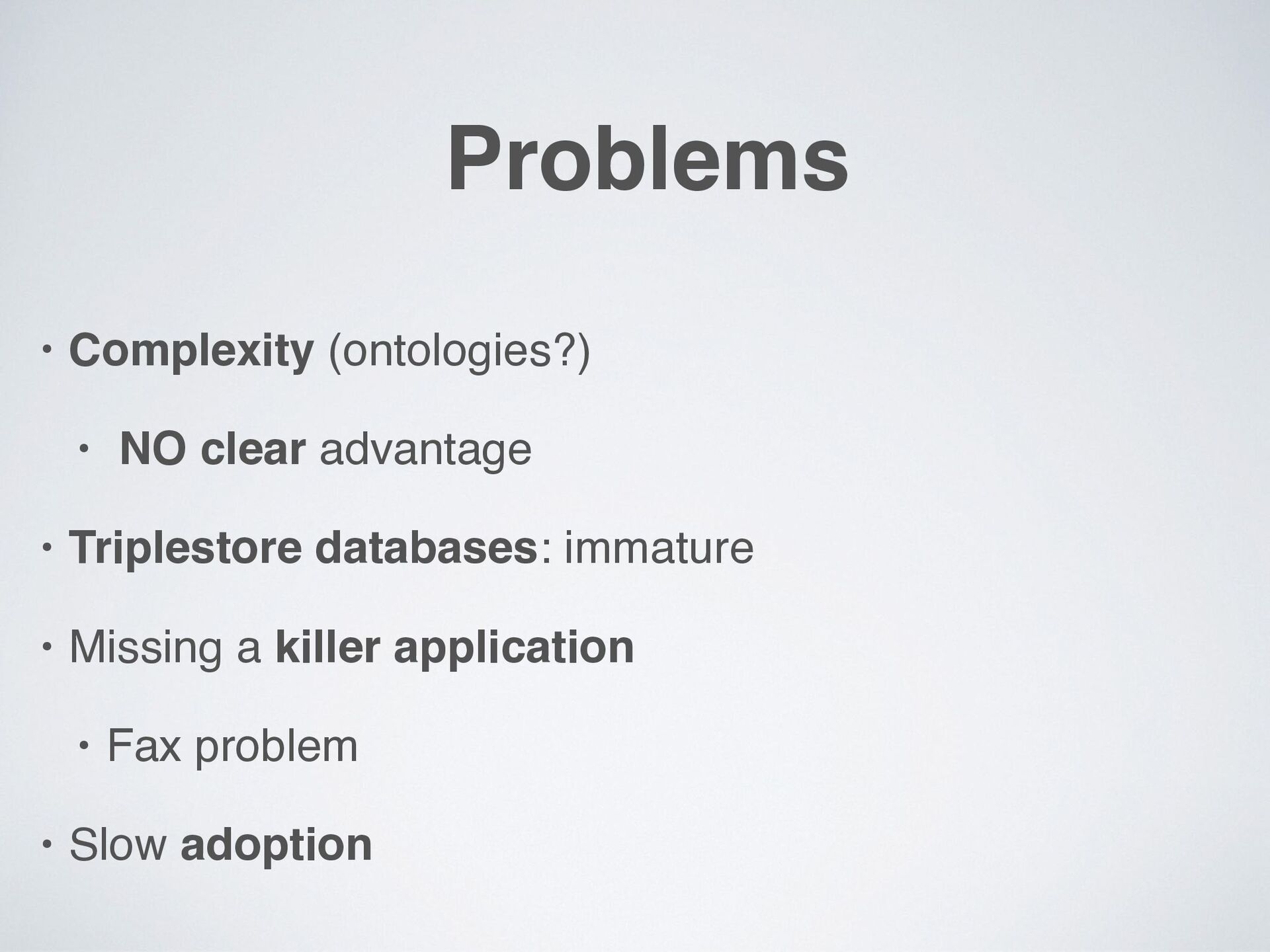 Problems

• Complexity (ontologies?)

• NO clear advantage

• Triplestore databases: immature

• Missing a killer application

• Fax problem

• Slow adoption